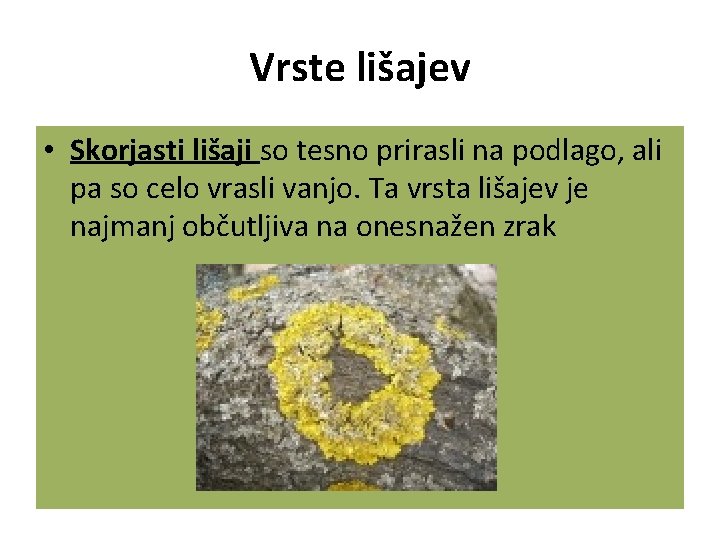 Vrste lišajev

• Skorjasti lišaji so tesno prirasli na podlago, ali pa so celo vrasli vanjo. Ta vrsta lišajev je najmanj občutljiva na onesnažen zrak